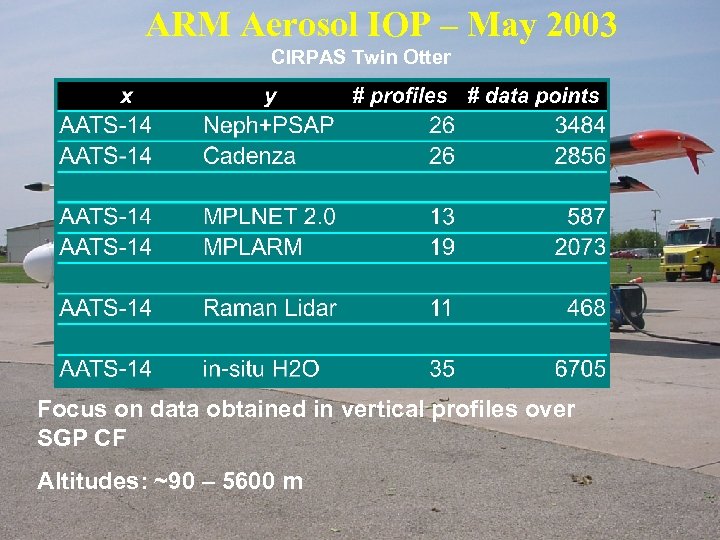 ARM Aerosol IOP – May 2003

CIRPAS Twin Otter

| x | y | # profiles | # data points |
|---|---|---|---|
| AATS-14 | Neph+PSAP | 26 | 3484 |
| AATS-14 | Cadenza | 26 | 2856 |
| | | | |
| AATS-14 | MPLNET 2.0 | 13 | 587 |
| AATS-14 | MPLARM | 19 | 2073 |
| | | | |
| AATS-14 | Raman Lidar | 11 | 468 |
| | | | |
| AATS-14 | in-situ H2O | 35 | 6705 |

Focus on data obtained in vertical profiles over SGP CF

Altitudes: ~90 – 5600 m